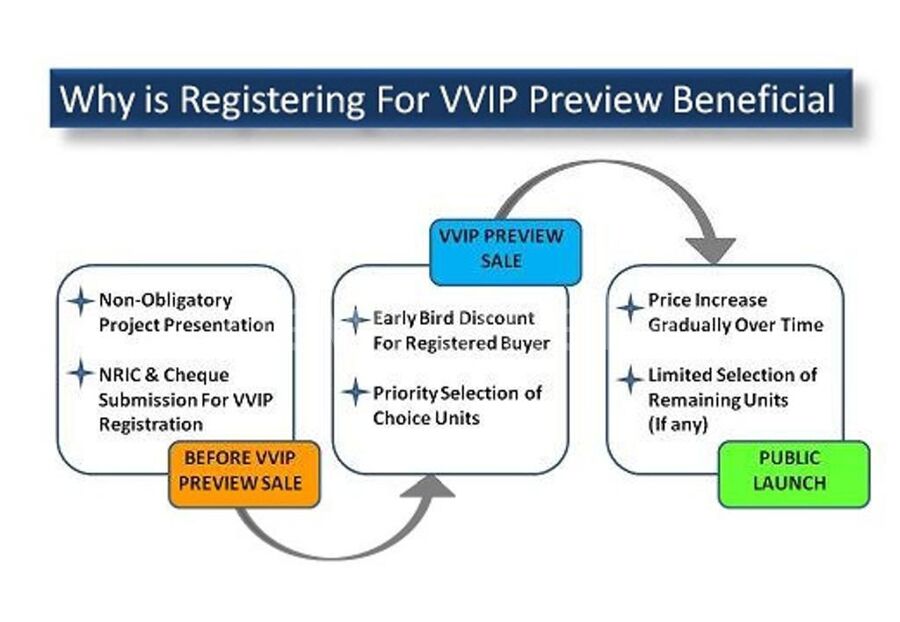 Why is Registering For VVIP Preview Beneficial

Non-Obligatory Project Presentation

NRIC & Cheque Submission For VVIP Registration

BEFORE VVIP PREVIEW SALE

VVIP PREVIEW SALE

Early Bird Discount For Registered Buyer

Priority Selection of Choice Units

Price Increase Gradually Over Time

Limited Selection of Remaining Units (If any)

PUBLIC LAUNCH